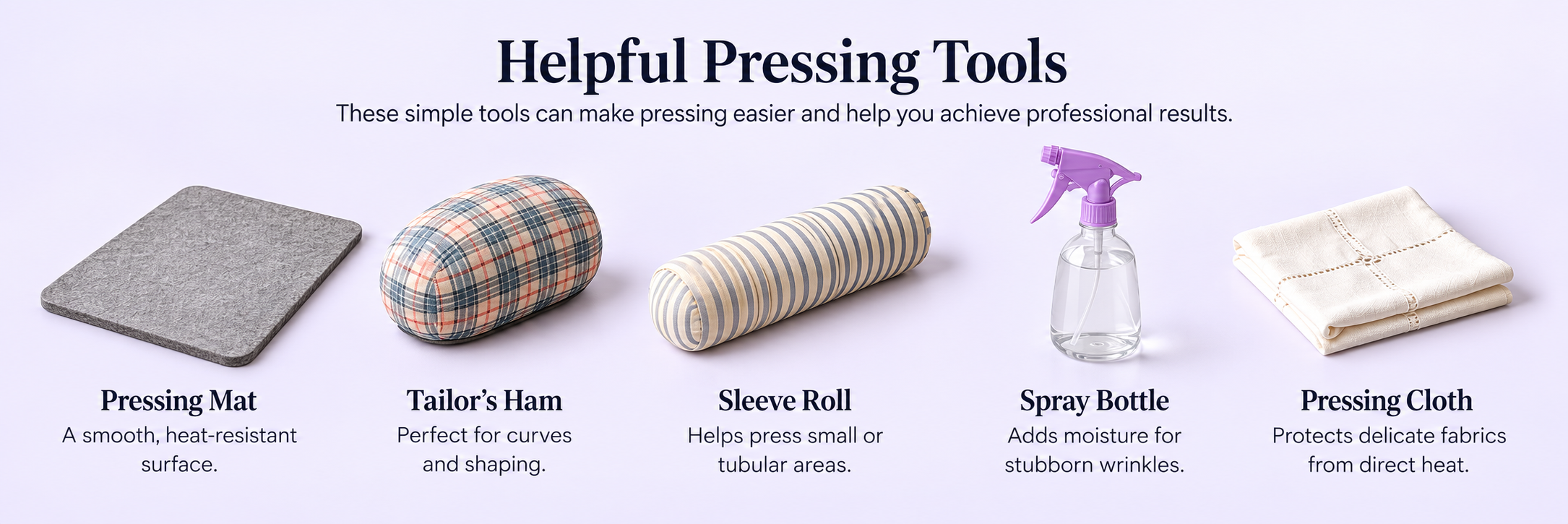 Helpful Pressing Tools

These simple tools can make pressing easier and help you achieve professional results.

Pressing Mat
A smooth, heat-resistant surface.

Tailor's Ham
Perfect for curves and shaping.

Sleeve Roll
Helps press small or tubular areas.

Spray Bottle
Adds moisture for stubborn wrinkles.

Pressing Cloth
Protects delicate fabrics from direct heat.